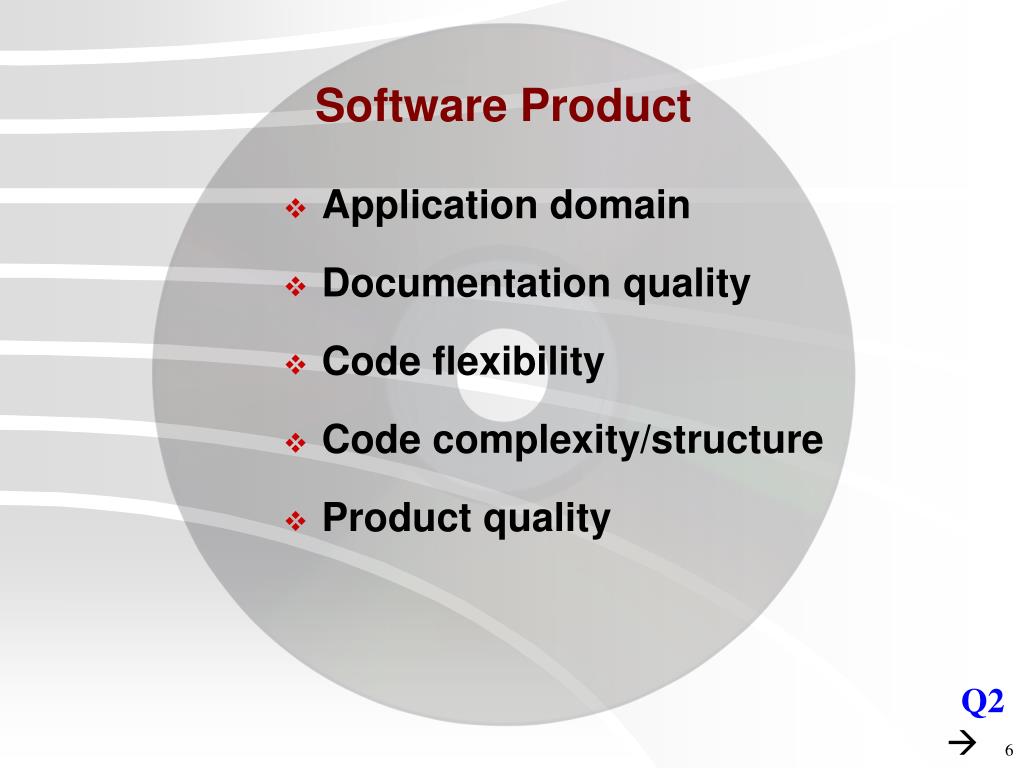 Software Product

❖ Application domain

❖ Documentation quality

❖ Code flexibility

❖ Code complexity/structure

❖ Product quality

Q2

→ 6